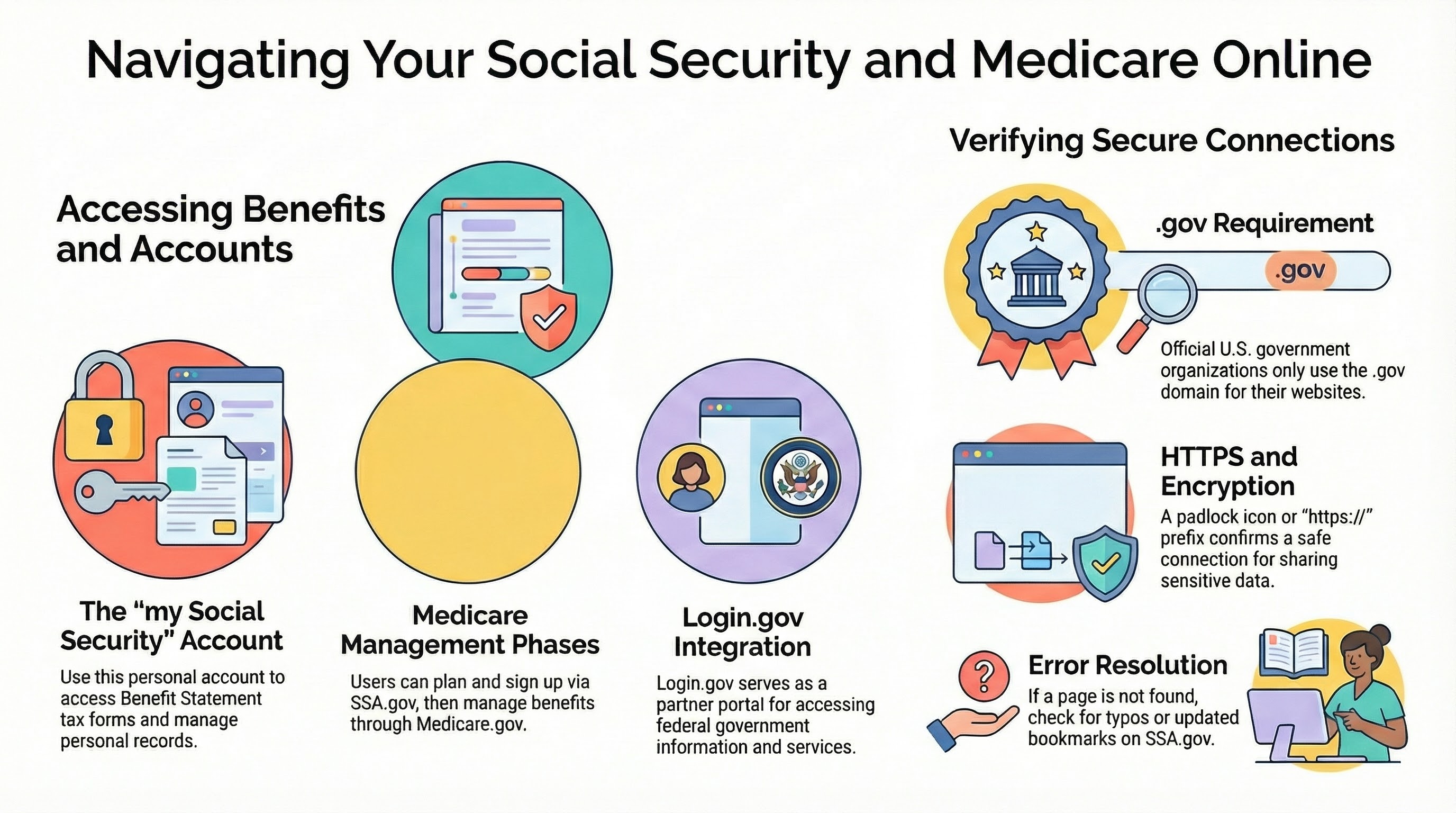 Navigating Your Social Security and Medicare Online

Accessing Benefits and Accounts

The "my Social Security" Account

Use this personal account to access Benefit Statement tax forms and manage personal records.

Medicare Management Phases

Users can plan and sign up via SSA.gov, then manage benefits through Medicare.gov.

Login.gov Integration

Login.gov serves as a partner portal for accessing federal government information and services.

Verifying Secure Connections

.gov Requirement

.gov

Official U.S. government organizations only use the .gov domain for their websites.

HTTPS and Encryption

A padlock icon or "https://" prefix confirms a safe connection for sharing sensitive data.

Error Resolution

If a page is not found, check for typos or updated bookmarks on SSA.gov.